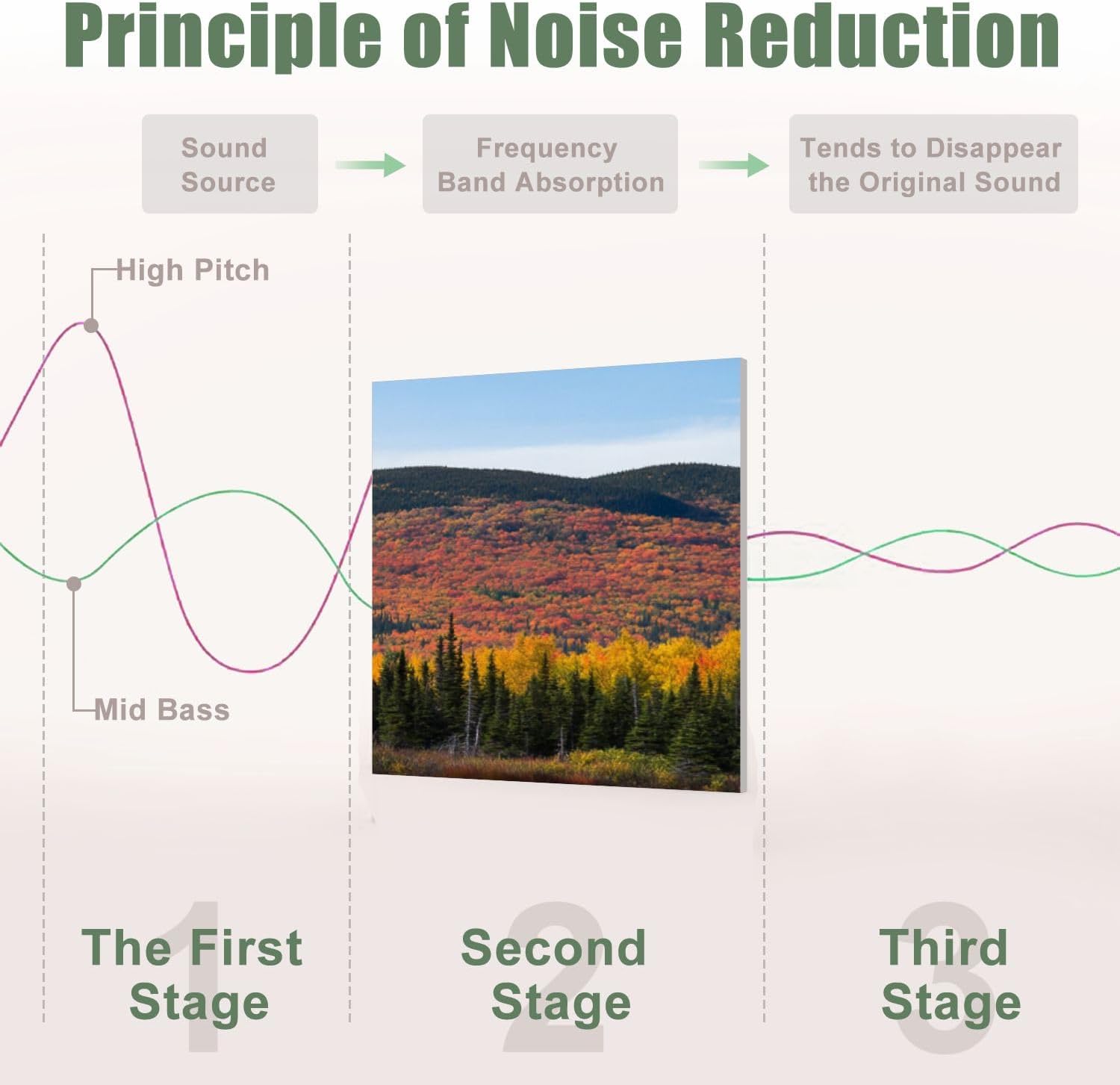 Principle of Noise Reduction

Sound Source

Frequency Band Absorption

Tends to Disappear the Original Sound

High Pitch

Mid Bass

1
The First Stage

2
Second Stage

3
Third Stage